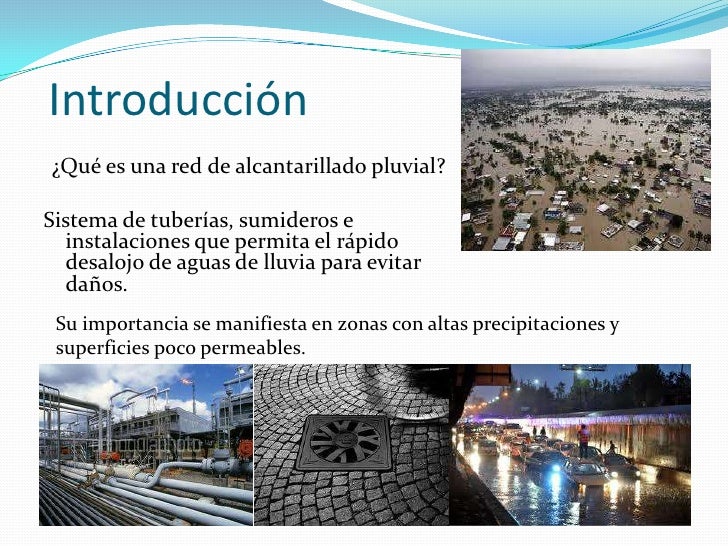 Introducción

¿Qué es una red de alcantarillado pluvial?

Sistema de tuberías, sumideros e instalaciones que permita el rápido desalojo de aguas de lluvia para evitar daños.

Su importancia se manifiesta en zonas con altas precipitaciones y superficies poco permeables.